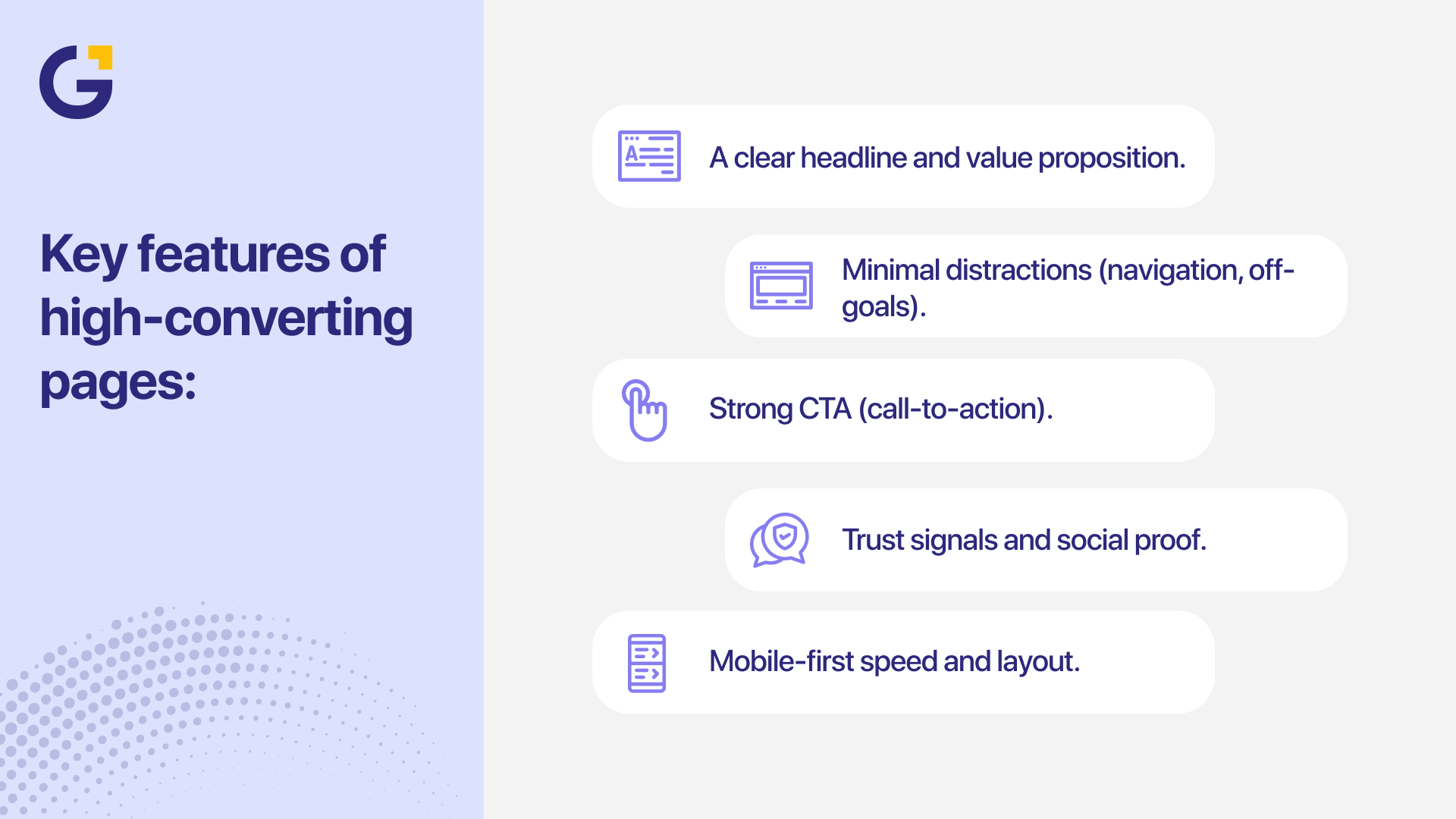 Key features of high-converting pages:

A clear headline and value proposition.

Minimal distractions (navigation, off-goals).

Strong CTA (call-to-action).

Trust signals and social proof.

Mobile-first speed and layout.